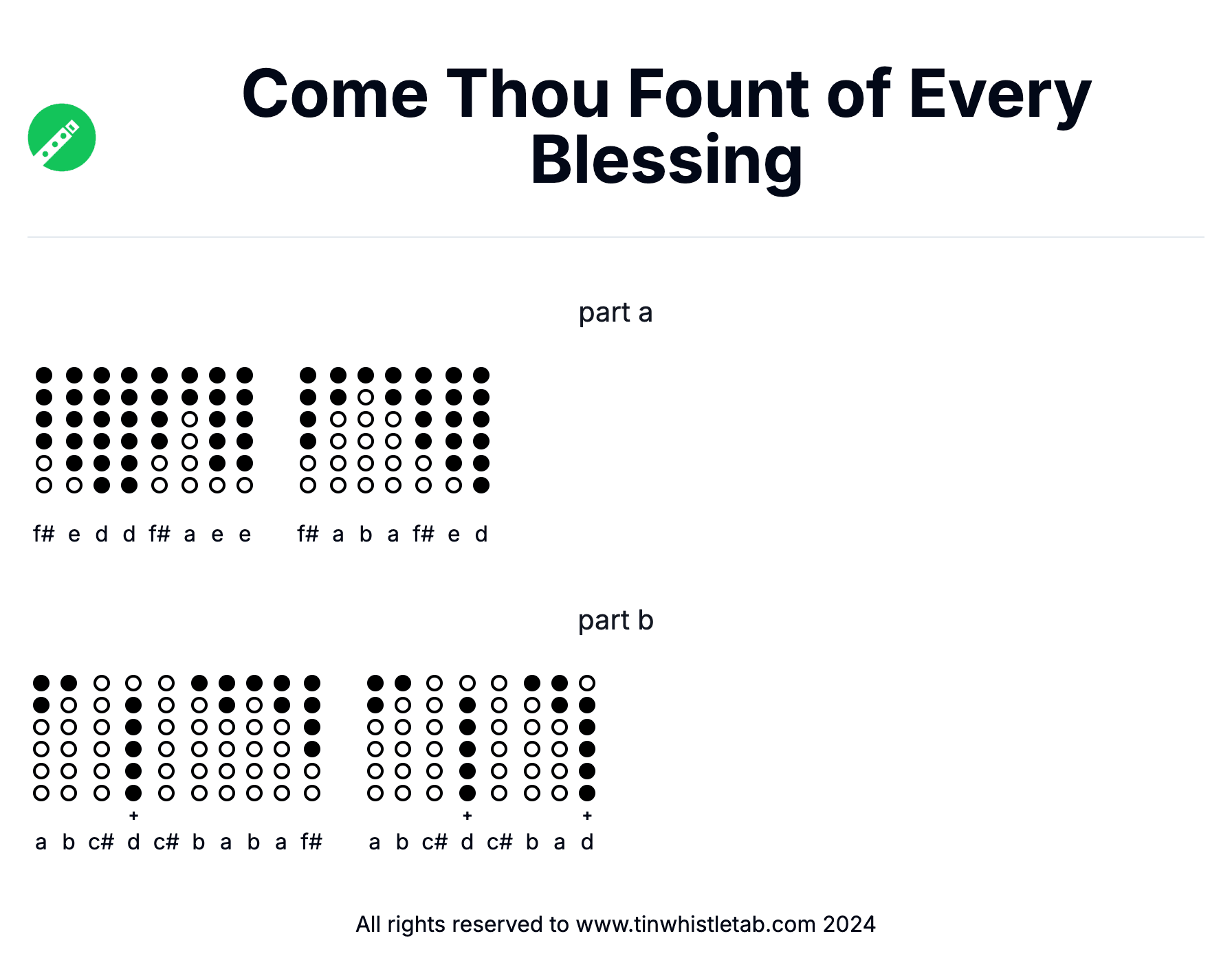 Come Thou Fount of Every Blessing

part a

f# e d d f# a e e    f# a b a f# e d

part b

+
a b c# d c# b a b a f#

+ +
a b c# d c# b a d

All rights reserved to www.tinwhistletab.com 2024